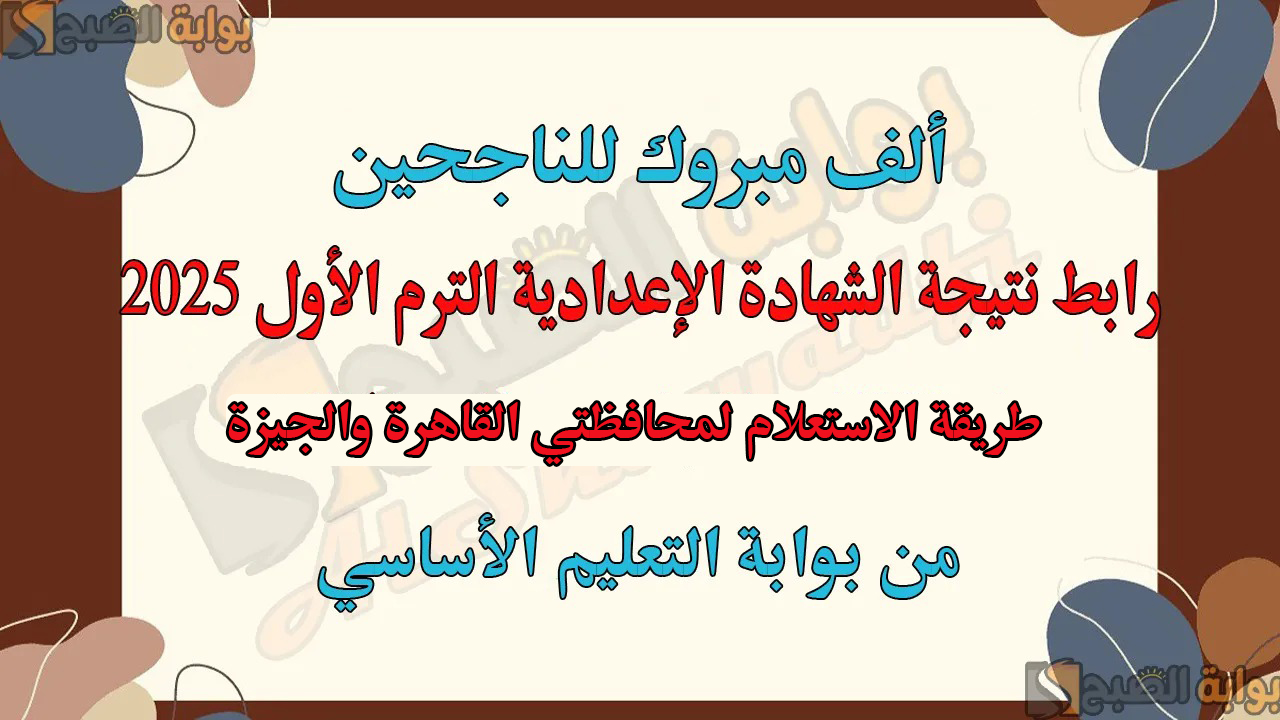 بوابة الصبح

ألف مبروك للناجحين

رابط نتيجة الشهادة الإعدادية الترم الأول 2025

طريقة الاستعلام لمحافظتي القاهرة والجيزة

من بوابة التعليم الأساسي

بوابة الصبح